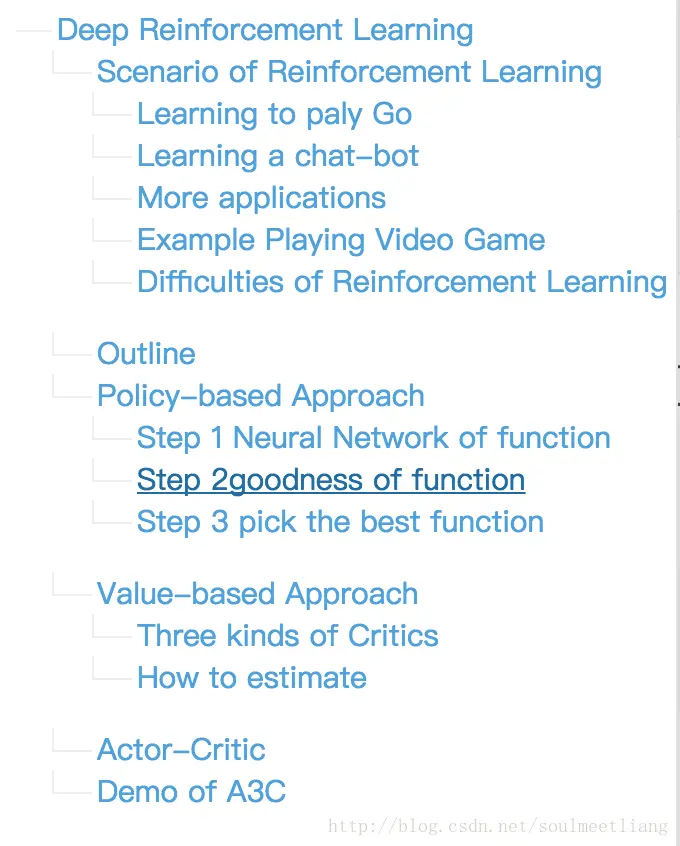 Deep Reinforcement Learning
Scenario of Reinforcement Learning
Learning to paly Go
Learning a chat-bot
More applications
Example Playing Video Game
Difficulties of Reinforcement Learning

Outline
Policy-based Approach
Step 1 Neural Network of function
Step 2goodness of function
Step 3 pick the best function

Value-based Approach
Three kinds of Critics
How to estimate

Actor-Critic
Demo of A3C

http://blog.csdn.net/soulmeetliang